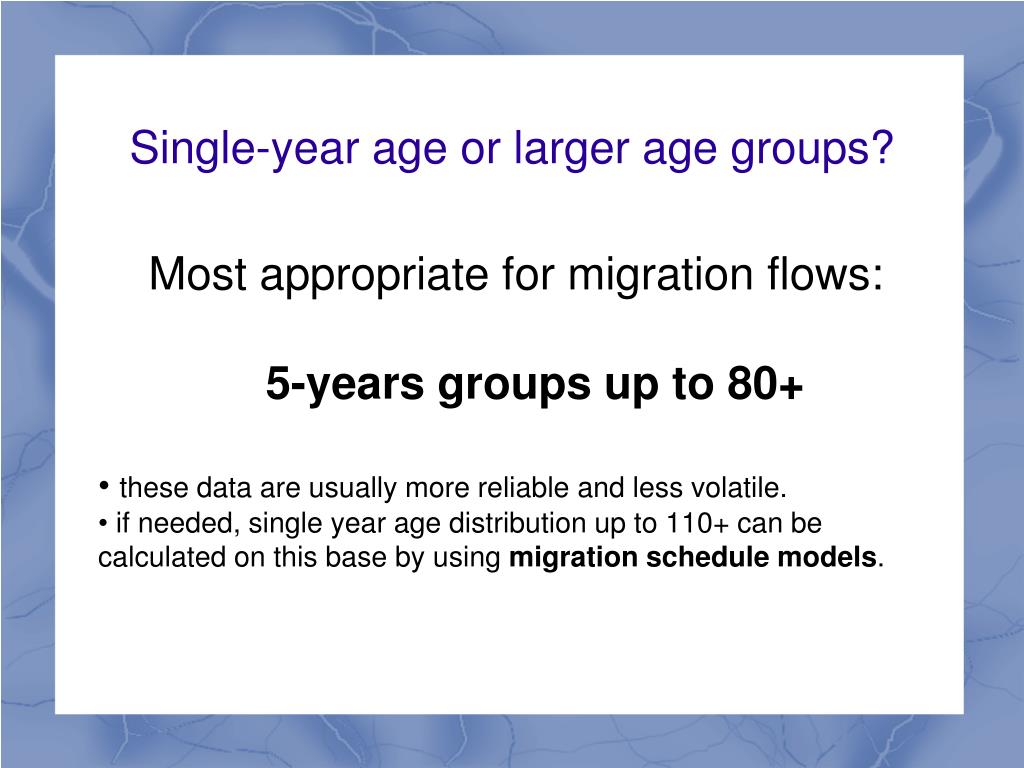 Single-year age or larger age groups?

Most appropriate for migration flows:

5-years groups up to 80+

• these data are usually more reliable and less volatile.
• if needed, single year age distribution up to 110+ can be calculated on this base by using migration schedule models.